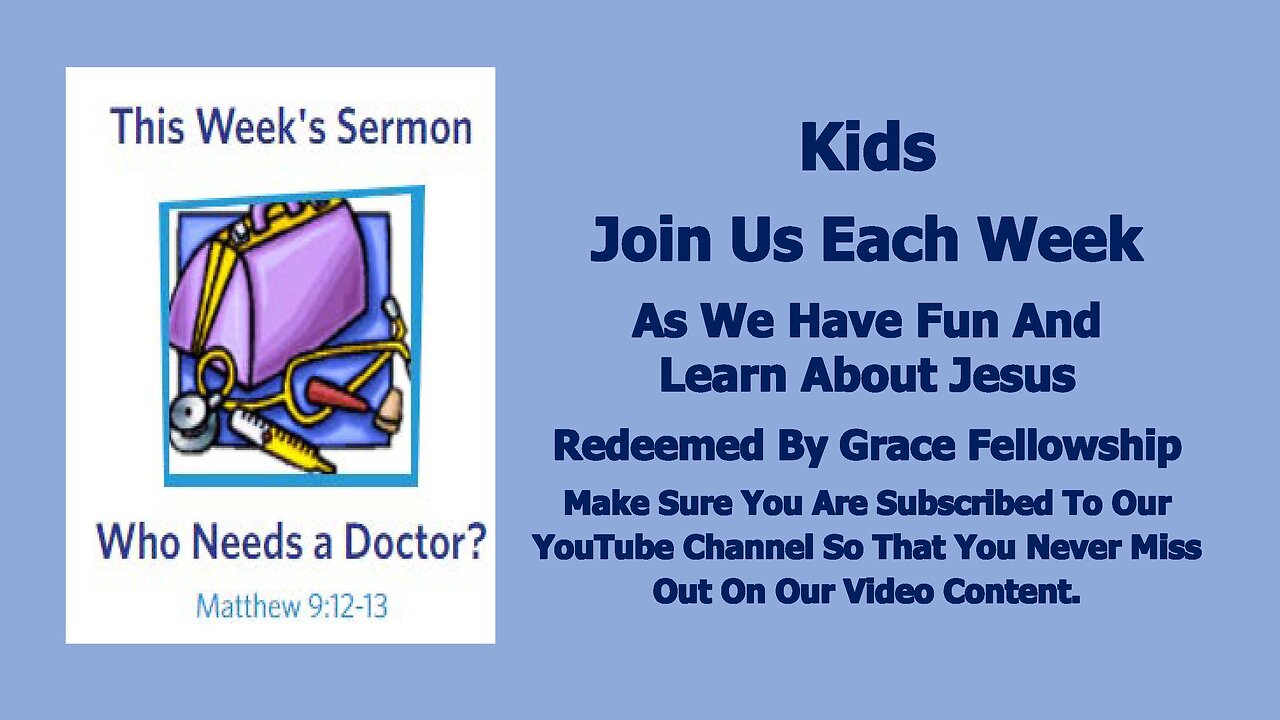 This Week's Sermon

Who Needs a Doctor?

Matthew 9:12-13

Kids

Join Us Each Week

As We Have Fun And Learn About Jesus

Redeemed By Grace Fellowship

Make Sure You Are Subscribed To Our YouTube Channel So That You Never Miss Out On Our Video Content.